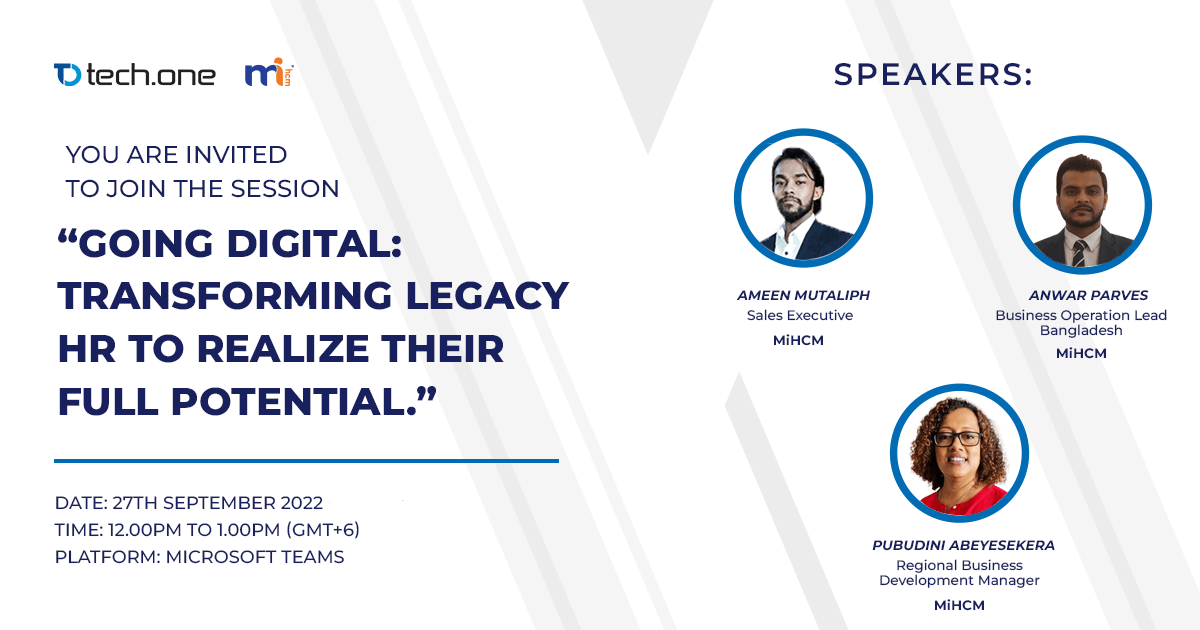 tech.one mi hcm

YOU ARE INVITED
TO JOIN THE SESSION

“GOING DIGITAL: TRANSFORMING LEGACY HR TO REALIZE THEIR FULL POTENTIAL.”

DATE: 27TH SEPTEMBER 2022
TIME: 12.00PM TO 1.00PM (GMT+6)
PLATFORM: MICROSOFT TEAMS

SPEAKERS:

AMEEN MUTALIPH
Sales Executive
MiHCM

ANWAR PARVES
Business Operation Lead Bangladesh
MiHCM

PUBUDINI ABEYESEKERA
Regional Business Development Manager
MiHCM